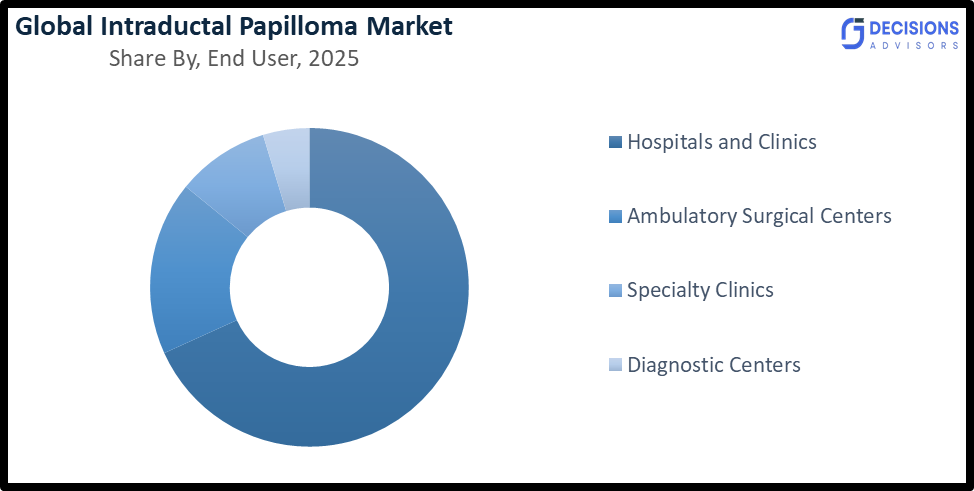 Global Intraductal Papilloma Market
Share By, End User, 2025

DECISIONS ADVISORS

Hospitals and Clinics
Ambulatory Surgical Centers
Specialty Clinics
Diagnostic Centers